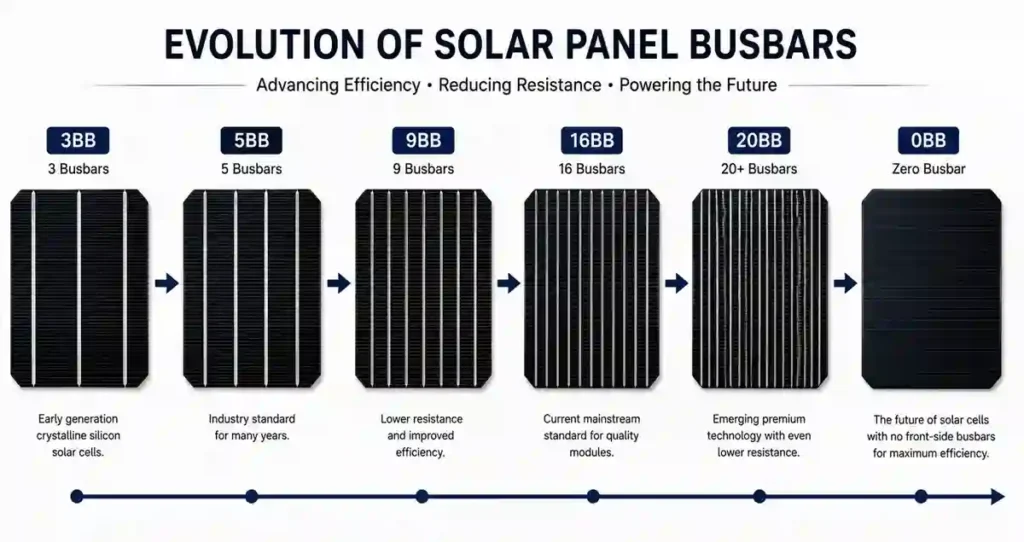 EVOLUTION OF SOLAR PANEL BUSBARS

Advancing Efficiency • Reducing Resistance • Powering the Future

3BB
3 Busbars

Early generation crystalline silicon solar cells.

5BB
5 Busbars

Industry standard for many years.

9BB
9 Busbars

Lower resistance and improved efficiency.

16BB
16 Busbars

Current mainstream standard for quality modules.

20BB
20+ Busbars

Emerging premium technology with even lower resistance.

0BB
Zero Busbar

The future of solar cells with no front-side busbars for maximum efficiency.